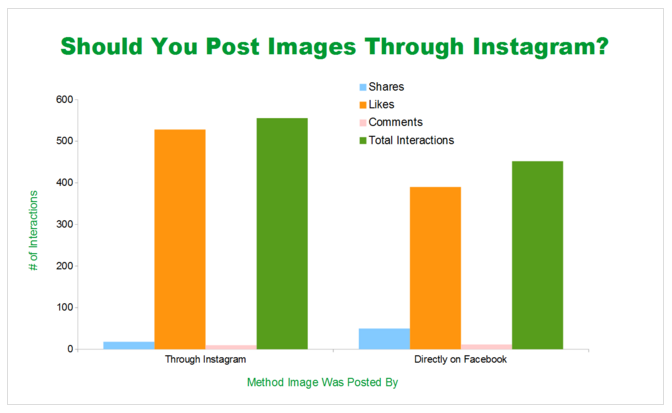 Should You Post Images Through Instagram?

Shares
Likes
Comments
Total Interactions

# of Interactions

600
500
400
300
200
100
0

Through Instagram
Directly on Facebook

Method Image Was Posted By